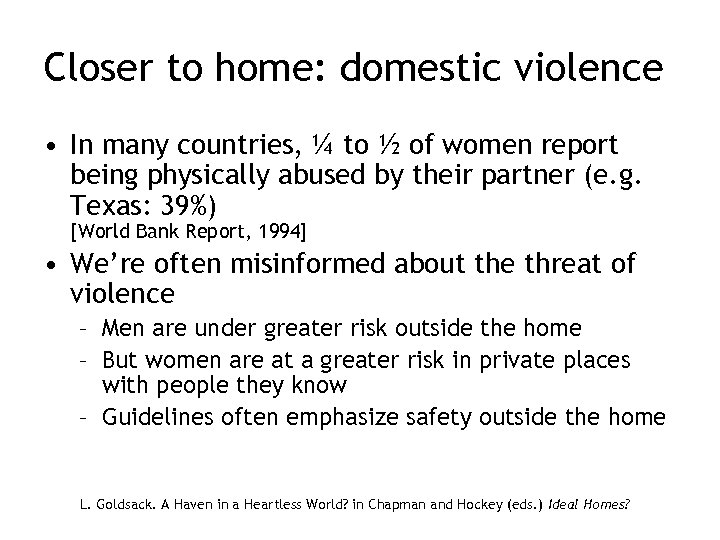 Closer to home: domestic violence

• In many countries, ¼ to ½ of women report being physically abused by their partner (e.g. Texas: 39%)
[World Bank Report, 1994]

• We're often misinformed about the threat of violence
– Men are under greater risk outside the home
– But women are at a greater risk in private places with people they know
– Guidelines often emphasize safety outside the home

L. Goldsack. A Haven in a Heartless World? in Chapman and Hockey (eds.) Ideal Homes?